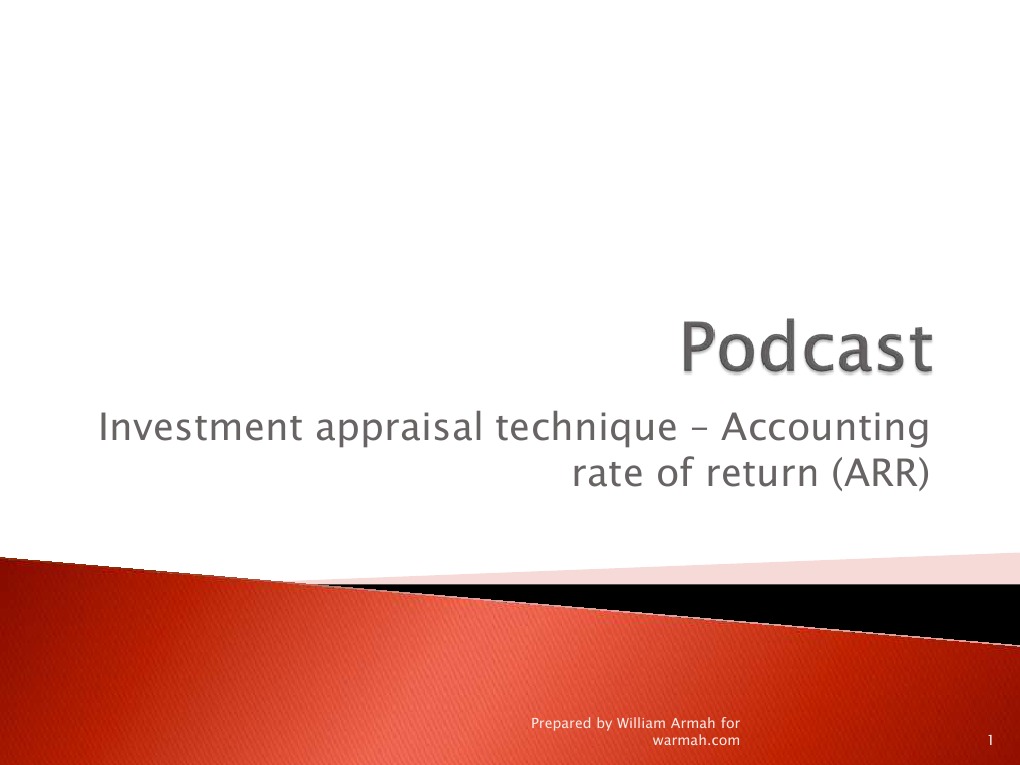 Podcast

Investment appraisal technique – Accounting rate of return (ARR)

Prepared by William Armah for warmah.com

1